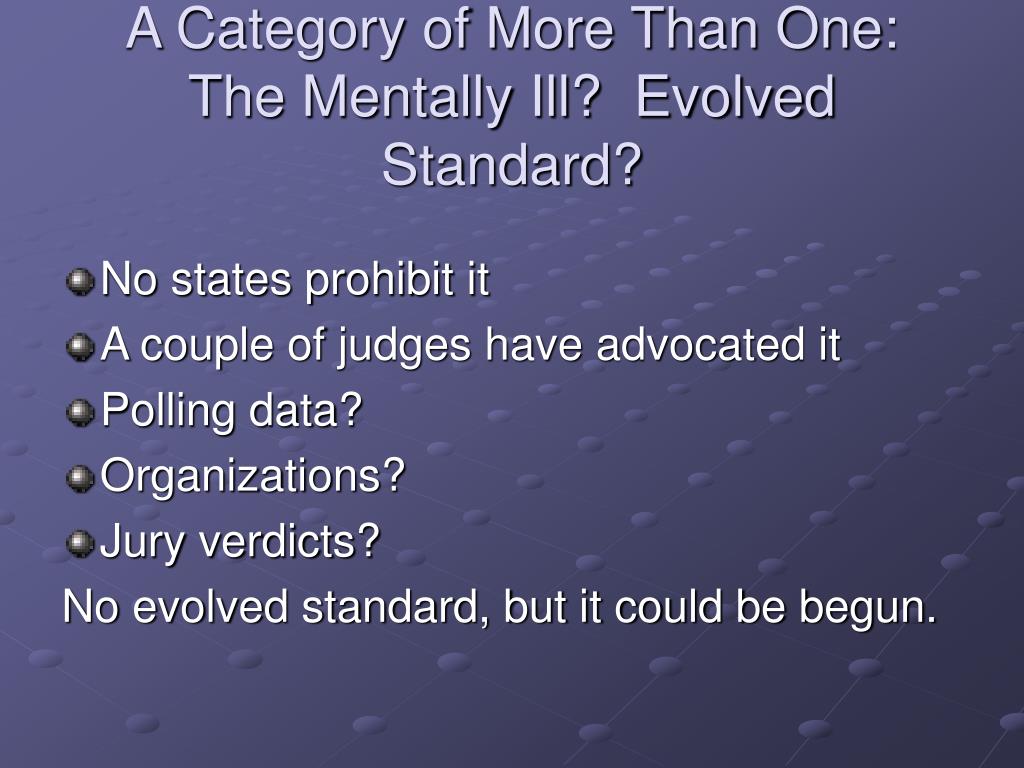 A Category of More Than One: The Mentally Ill? Evolved Standard?

No states prohibit it

A couple of judges have advocated it

Polling data?

Organizations?

Jury verdicts?

No evolved standard, but it could be begun.